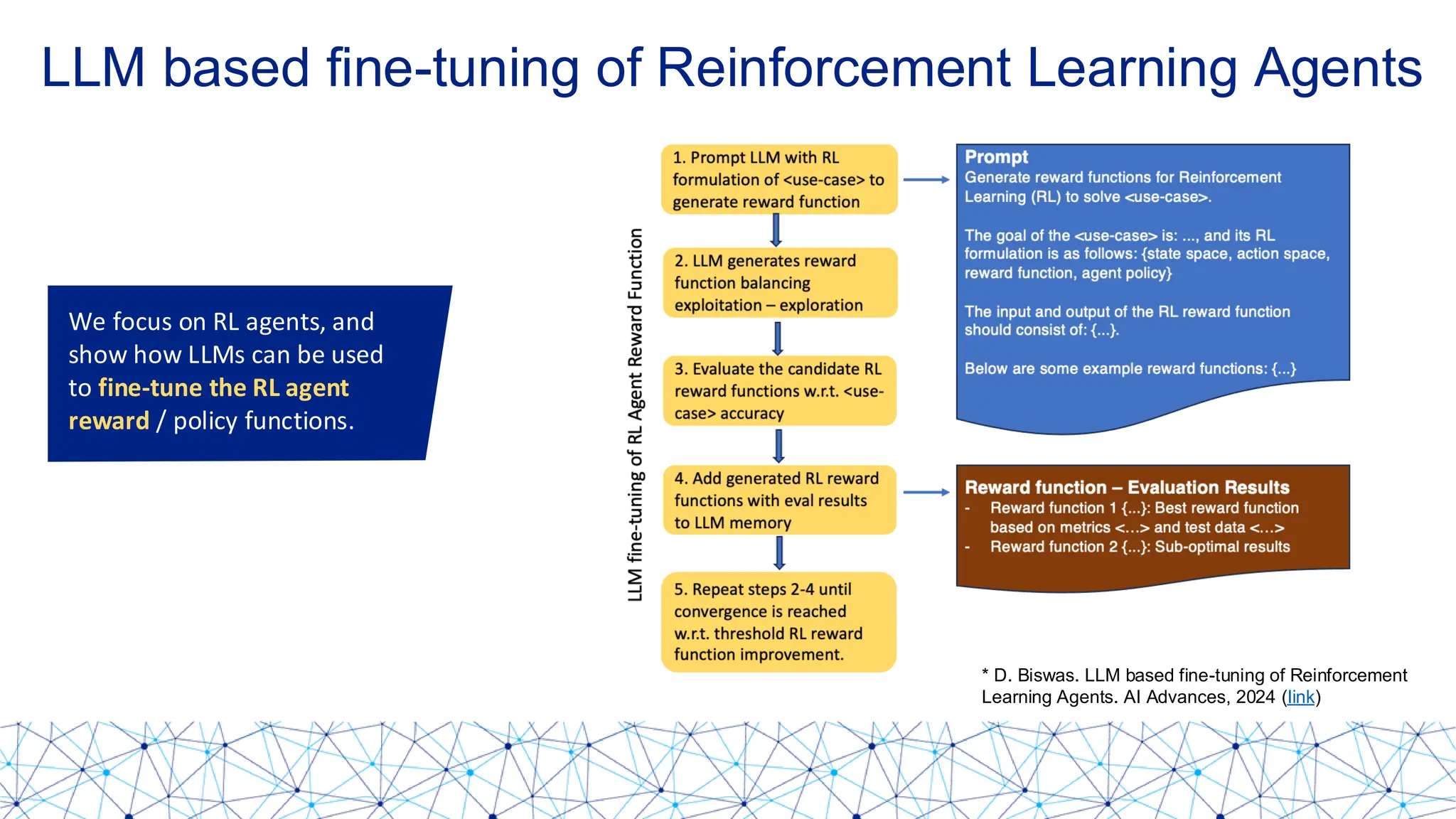 LLM based fine-tuning of Reinforcement Learning Agents

We focus on RL agents, and show how LLMs can be used to fine-tune the RL agent reward / policy functions.

LLM fine-tuning of RL Agent Reward Function

1. Prompt LLM with RL formulation of <use-case> to generate reward function

2. LLM generates reward function balancing exploitation – exploration

3. Evaluate the candidate RL reward functions w.r.t. <use-case> accuracy

4. Add generated RL reward functions with eval results to LLM memory

5. Repeat steps 2-4 until convergence is reached w.r.t. threshold RL reward function improvement.

Prompt
Generate reward functions for Reinforcement Learning (RL) to solve <use-case>.

The goal of the <use-case> is: ..., and its RL formulation is as follows: {state space, action space, reward function, agent policy}

The input and output of the RL reward function should consist of: {...}.

Below are some example reward functions: {...}

Reward function – Evaluation Results
- Reward function 1 {...}: Best reward function based on metrics <...> and test data <...>
- Reward function 2 {...}: Sub-optimal results

* D. Biswas. LLM based fine-tuning of Reinforcement Learning Agents. AI Advances, 2024 (link)